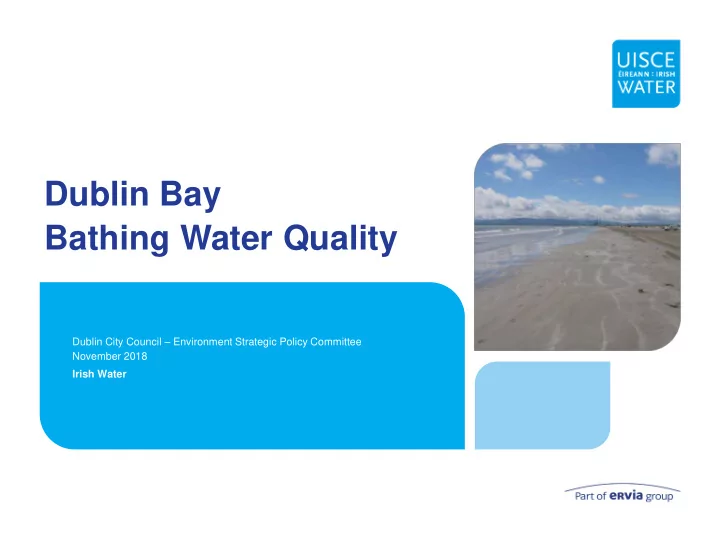 UISCE
ÉIREANN : IRISH
WATER

Dublin Bay
Bathing Water Quality

Dublin City Council – Environment Strategic Policy Committee
November 2018
Irish Water

Part of ervia group